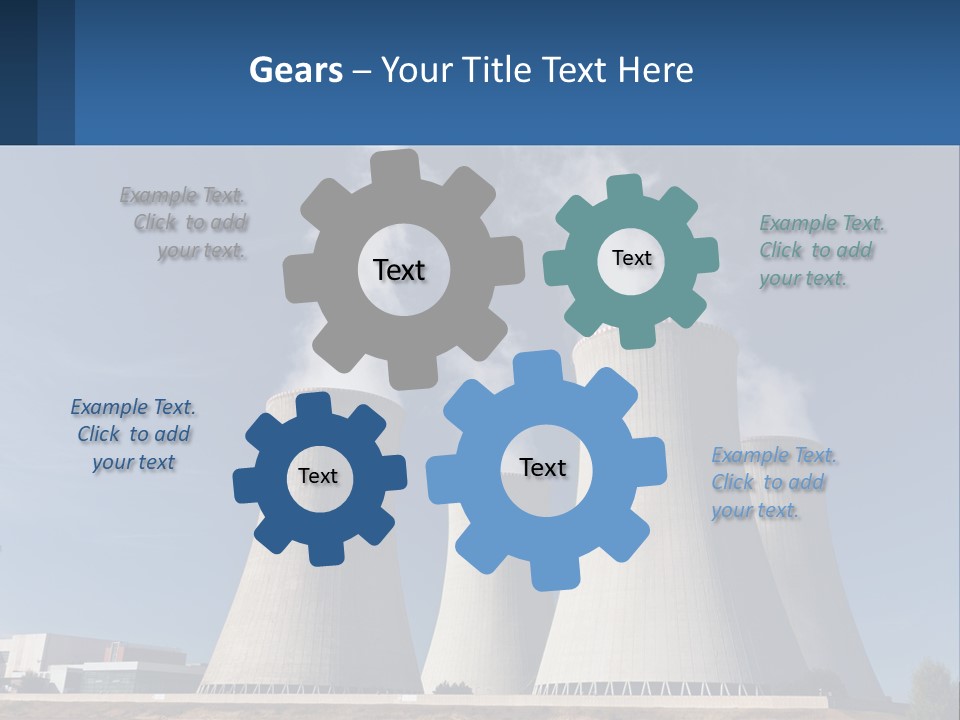 Gears – Your Title Text Here

Example Text. Click to add your text.

Text

Text

Example Text. Click to add your text.

Example Text. Click to add your text

Text

Text

Example Text. Click to add your text.